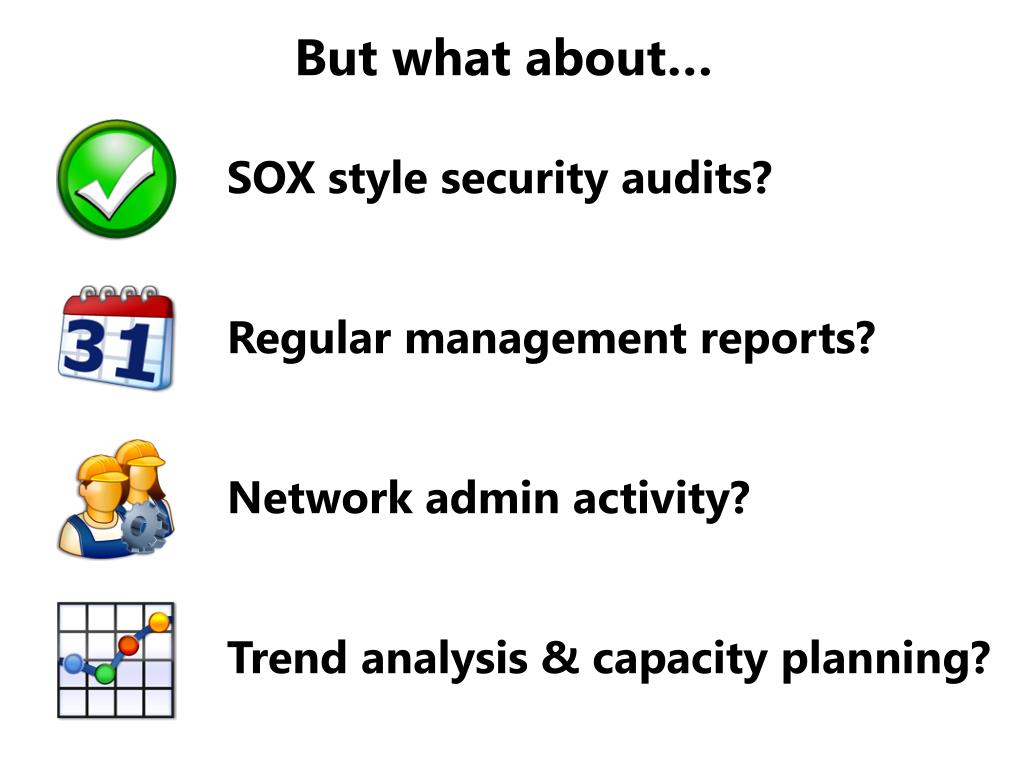 But what about…

SOX style security audits?

31

Regular management reports?

Network admin activity?

Trend analysis & capacity planning?